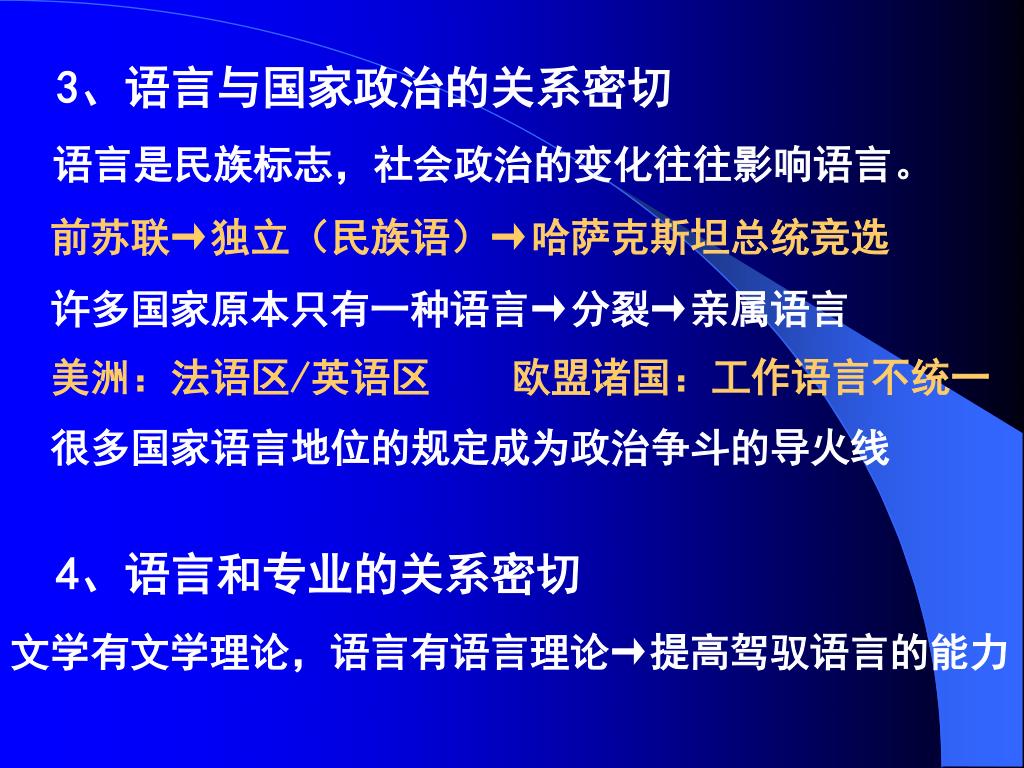 3、语言与国家政治的关系密切

语言是民族标志，社会政治的变化往往影响语言。

前苏联→独立（民族语）→哈萨克斯坦总统竞选

许多国家原本只有一种语言→分裂→亲属语言

美洲：法语区/英语区　　欧盟诸国：工作语言不统一

很多国家语言地位的规定成为政治争斗的导火线

4、语言和专业的关系密切

文学有文学理论，语言有语言理论→提高驾驭语言的能力